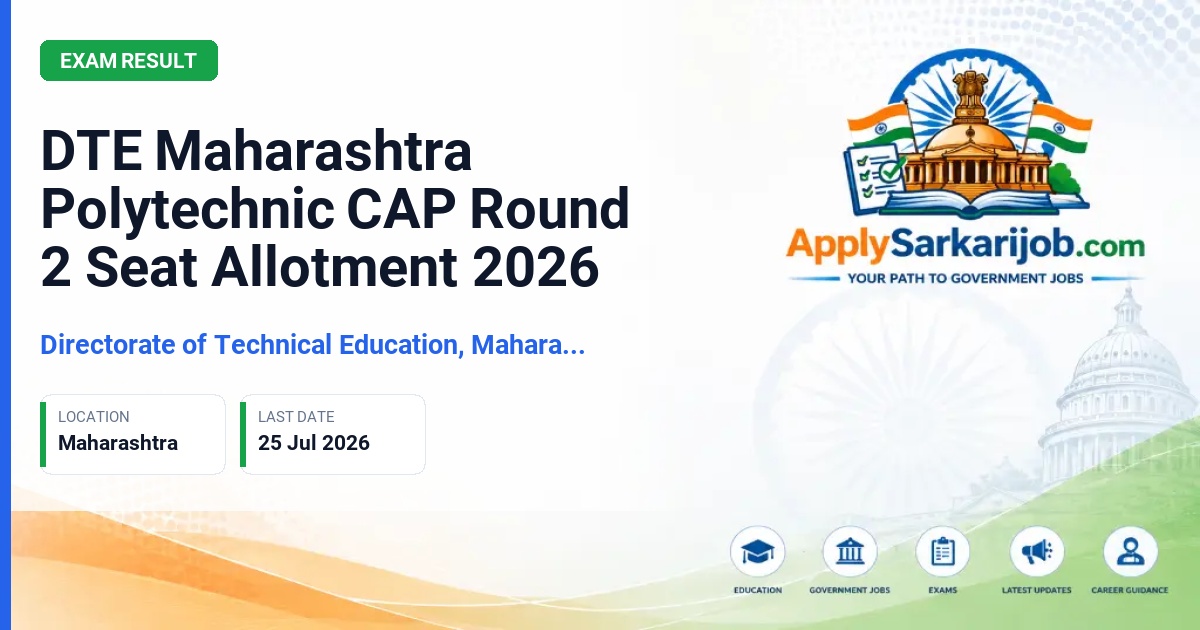 EXAM RESULT

DTE Maharashtra Polytechnic CAP Round 2 Seat Allotment 2026

Directorate of Technical Education, Mahara...

LOCATION
Maharashtra

LAST DATE
25 Jul 2026

ApplySarkarijob.com
YOUR PATH TO GOVERNMENT JOBS

EDUCATION
GOVERNMENT JOBS
EXAMS
LATEST UPDATES
CAREER GUIDANCE